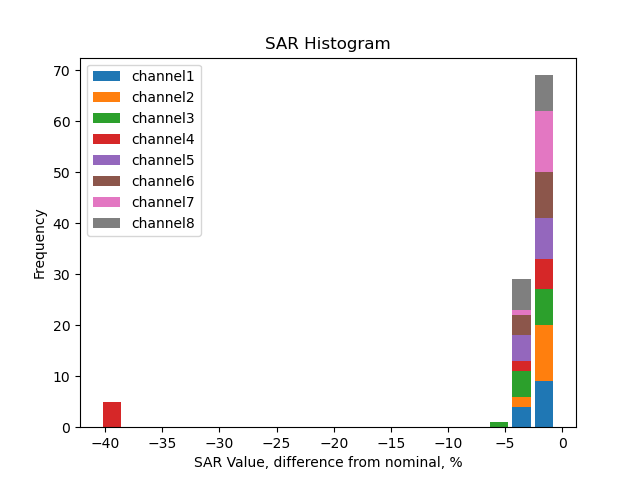 SAR Histogram

channel1
channel2
channel3
channel4
channel5
channel6
channel7
channel8

Frequency

70
60
50
40
30
20
10
0

−40
−35
−30
−25
−20
−15
−10
−5
0

SAR Value, difference from nominal, %